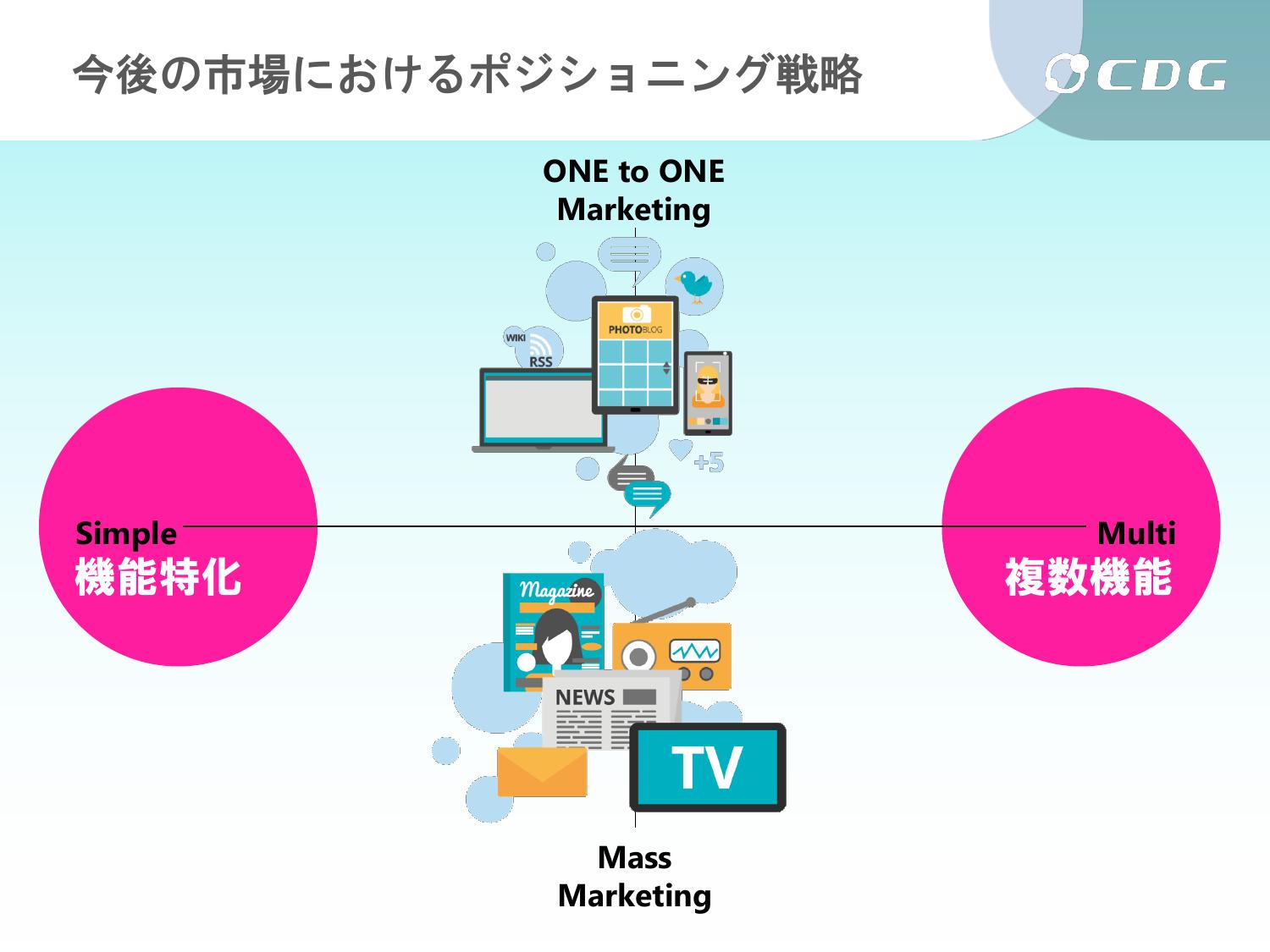 今後の市場におけるポジショニング戦略

CDC

ONE to ONE Marketing

WIKI
RSS
PHOTOBLOG
+5

Simple
機能特化

Multi
複数機能

Magazine
NEWS
TV

Mass Marketing